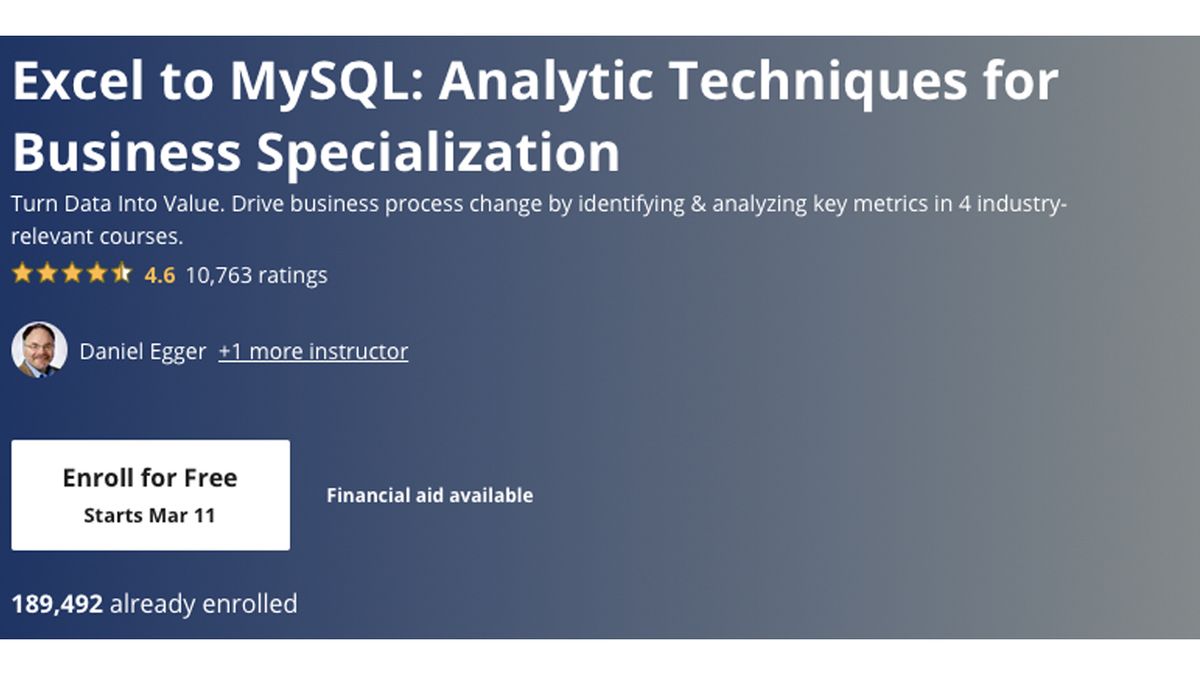 Excel to MySQL: Analytic Techniques for Business Specialization

Turn Data Into Value. Drive business process change by identifying & analyzing key metrics in 4 industry-relevant courses.

4.6 10,763 ratings

Daniel Egger +1 more instructor

Enroll for Free
Starts Mar 11

Financial aid available

189,492 already enrolled